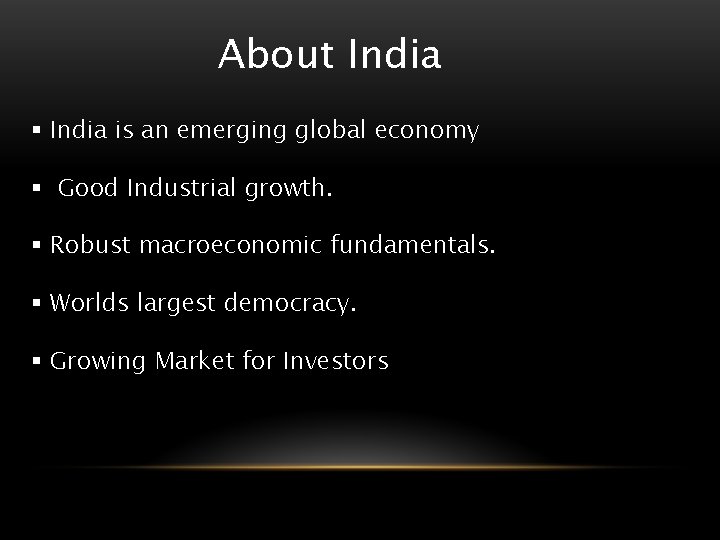 About India

▪ India is an emerging global economy

▪ Good Industrial growth.

▪ Robust macroeconomic fundamentals.

▪ Worlds largest democracy.

▪ Growing Market for Investors